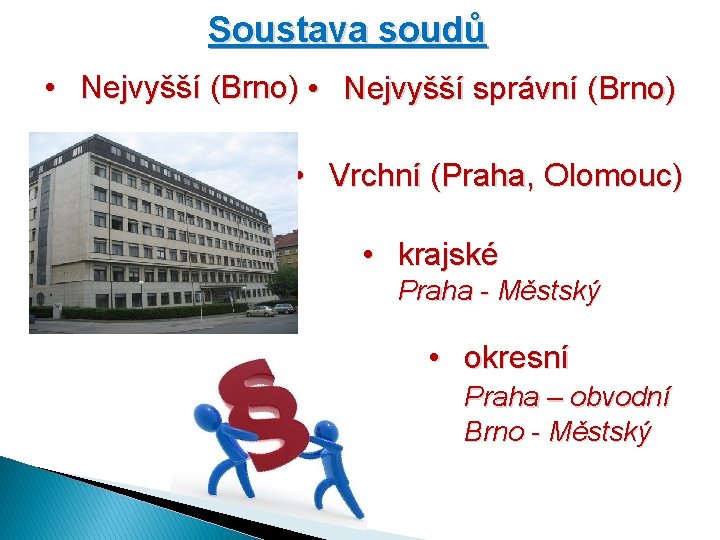 Soustava soudů

• Nejvyšší (Brno)
• Nejvyšší správní (Brno)

• Vrchní (Praha, Olomouc)

• krajské
Praha - Městský

• okresní
Praha – obvodní
Brno - Městský

§